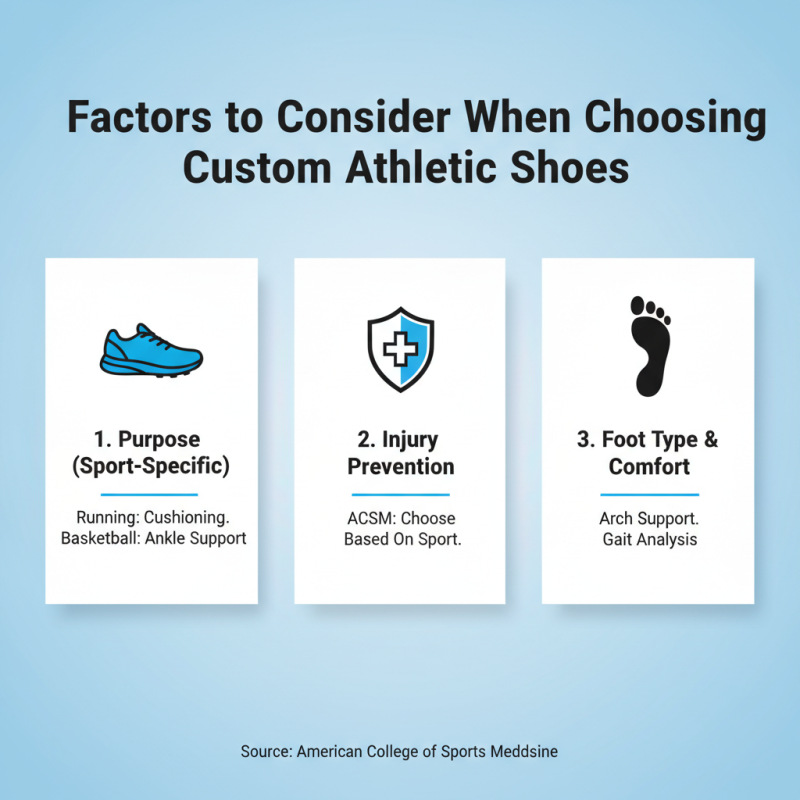 Factors to Consider When Choosing Custom Athletic Shoes

1. Purpose (Sport-Specific)

Running: Cushioning. Basketball: Ankle Support

2. Injury Prevention

ACSM: Choose Based On Sport.

3. Foot Type & Comfort

Arch Support. Gait Analysis

Source: American College of Sports Meddsine